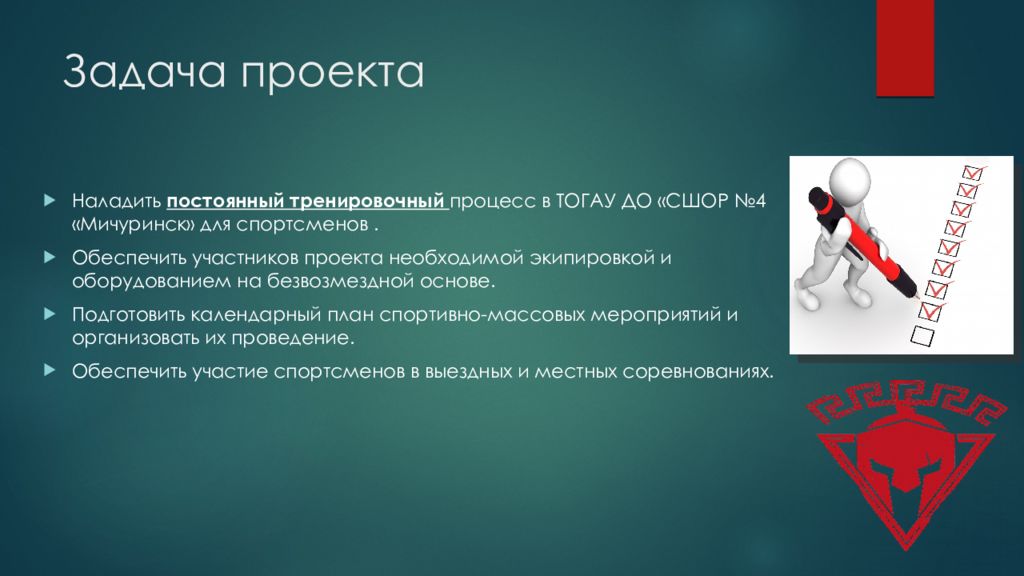 Задача проекта

Наладить постоянный тренировочный процесс в ТОГАУ ДО «СШОР №4 «Мичуринск» для спортсменов .

Обеспечить участников проекта необходимой экипировкой и оборудованием на безвозмездной основе.

Подготовить календарный план спортивно-массовых мероприятий и организовать их проведение.

Обеспечить участие спортсменов в выездных и местных соревнованиях.